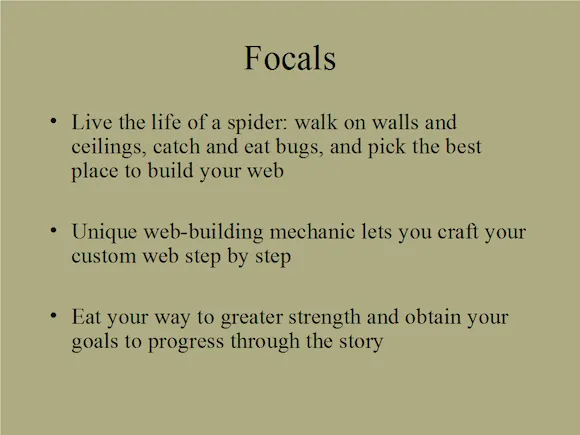 Focals

• Live the life of a spider: walk on walls and ceilings, catch and eat bugs, and pick the best place to build your web

• Unique web-building mechanic lets you craft your custom web step by step

• Eat your way to greater strength and obtain your goals to progress through the story